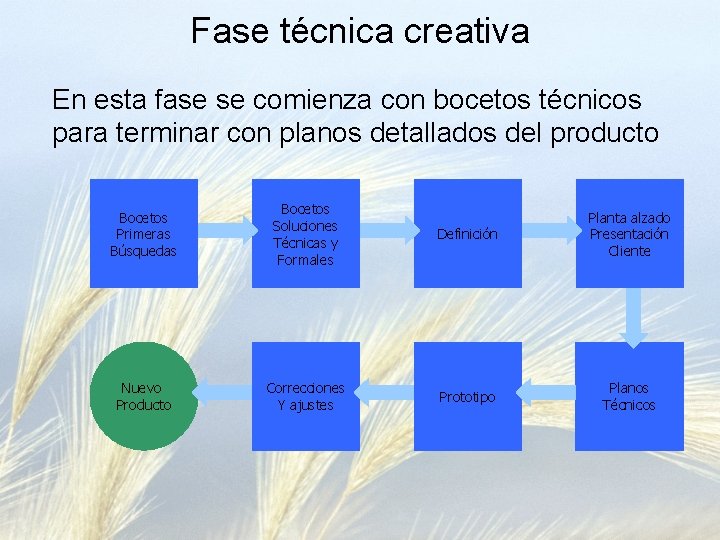 Fase técnica creativa

En esta fase se comienza con bocetos técnicos para terminar con planos detallados del producto

Bocetos Primeras Búsquedas

Bocetos Soluciones Técnicas y Formales

Definición

Planta alzado Presentación Cliente

Planos Técnicos

Prototipo

Correcciones Y ajustes

Nuevo Producto